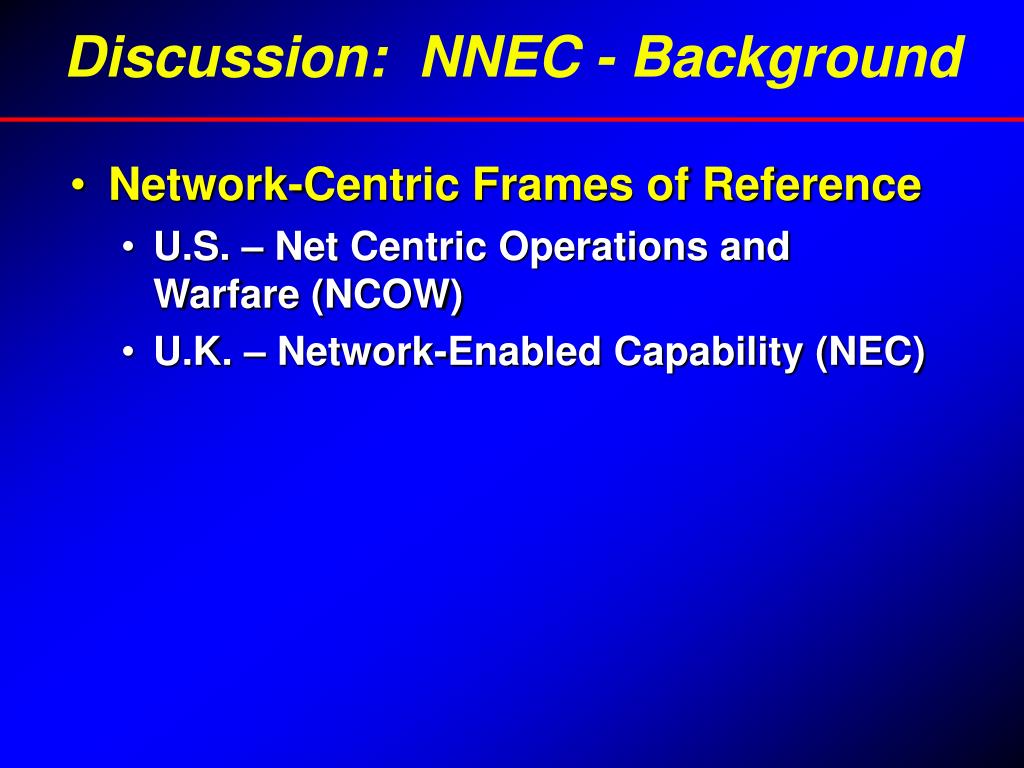 Discussion: NNEC - Background

• Network-Centric Frames of Reference
  • U.S. – Net Centric Operations and Warfare (NCOW)
  • U.K. – Network-Enabled Capability (NEC)